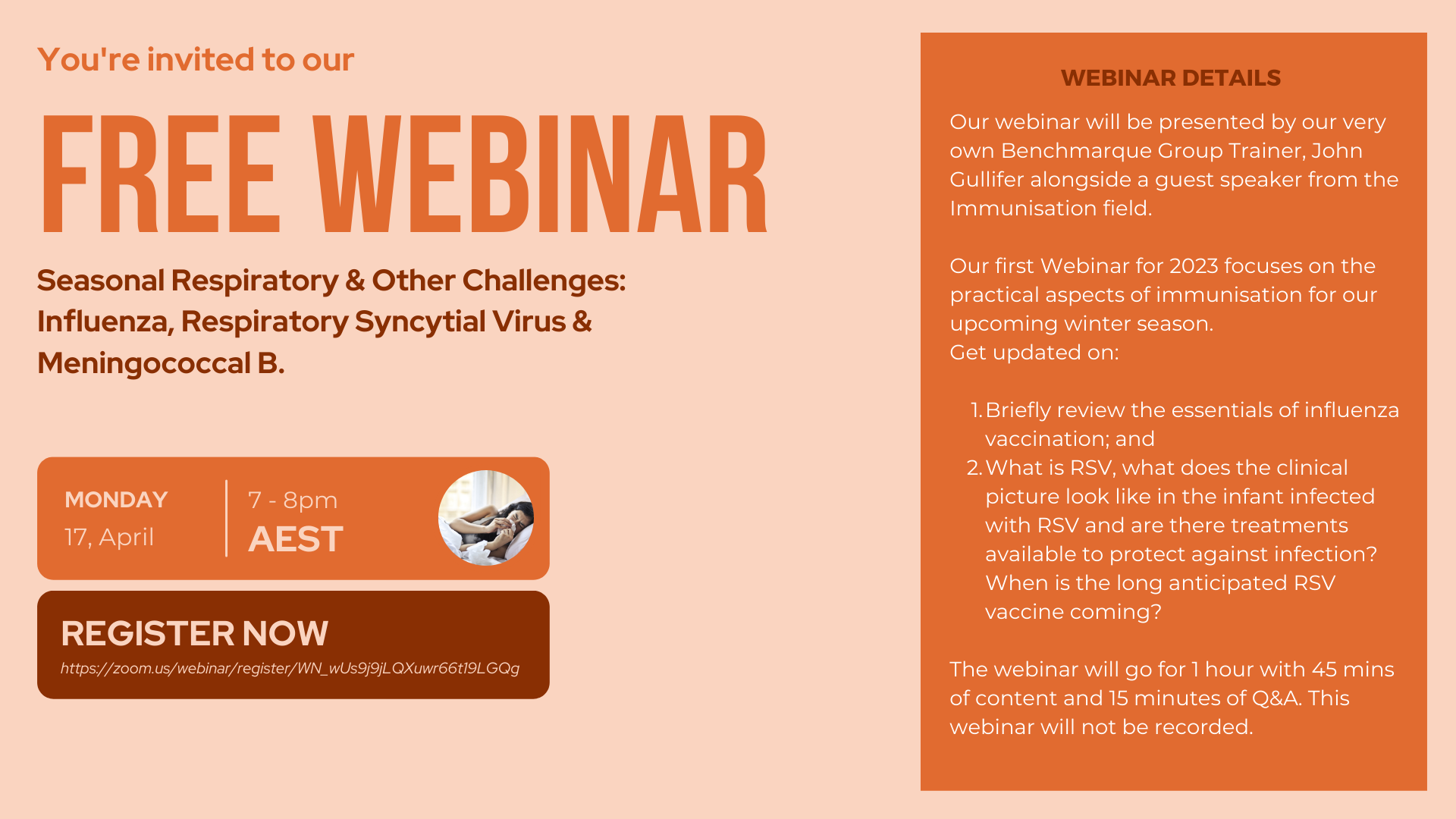 You're invited to our

FREE WEBINAR

Seasonal Respiratory & Other Challenges: Influenza, Respiratory Syncytial Virus & Meningococcal B.

MONDAY
17, April

7 - 8pm
AEST

REGISTER NOW
https://zoom.us/webinar/register/WN_wUs9j9jLQXuwr66t19LGQg

WEBINAR DETAILS

Our webinar will be presented by our very own Benchmarque Group Trainer, John Gullifer alongside a guest speaker from the Immunisation field.

Our first Webinar for 2023 focuses on the practical aspects of immunisation for our upcoming winter season.
Get updated on:

1. Briefly review the essentials of influenza vaccination; and
2. What is RSV, what does the clinical picture look like in the infant infected with RSV and are there treatments available to protect against infection? When is the long anticipated RSV vaccine coming?

The webinar will go for 1 hour with 45 mins of content and 15 minutes of Q&A. This webinar will not be recorded.